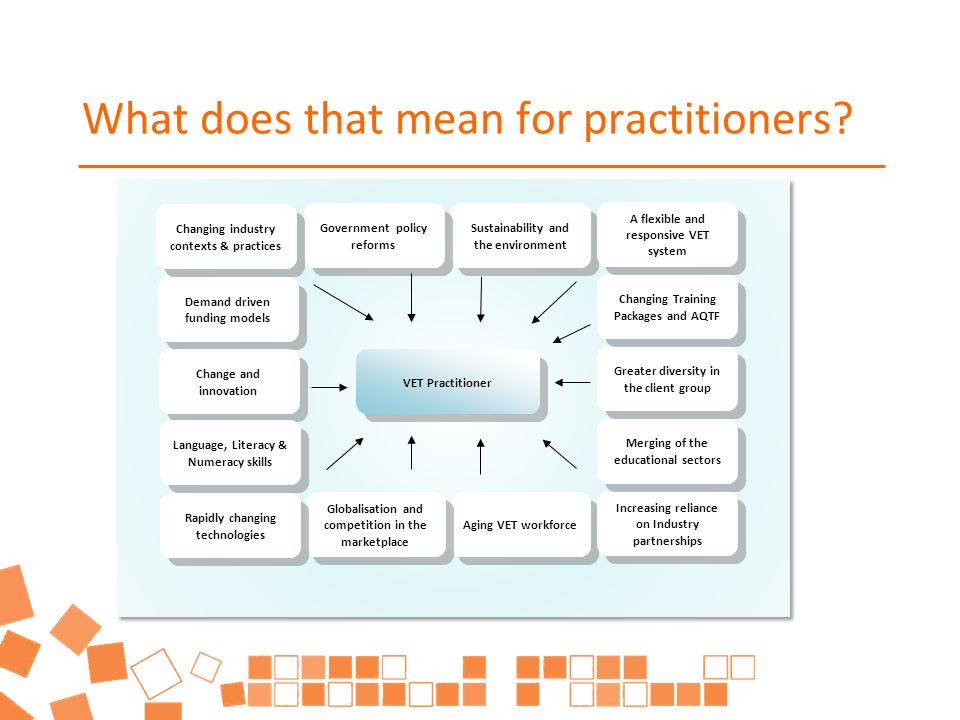 What does that mean for practitioners?

Changing industry contexts & practices

Government policy reforms

Sustainability and the environment

A flexible and responsive VET system

Demand driven funding models

Changing Training Packages and AQTF

Change and innovation

VET Practitioner

Greater diversity in the client group

Language, Literacy & Numeracy skills

Merging of the educational sectors

Rapidly changing technologies

Globalisation and competition in the marketplace

Aging VET workforce

Increasing reliance on Industry partnerships